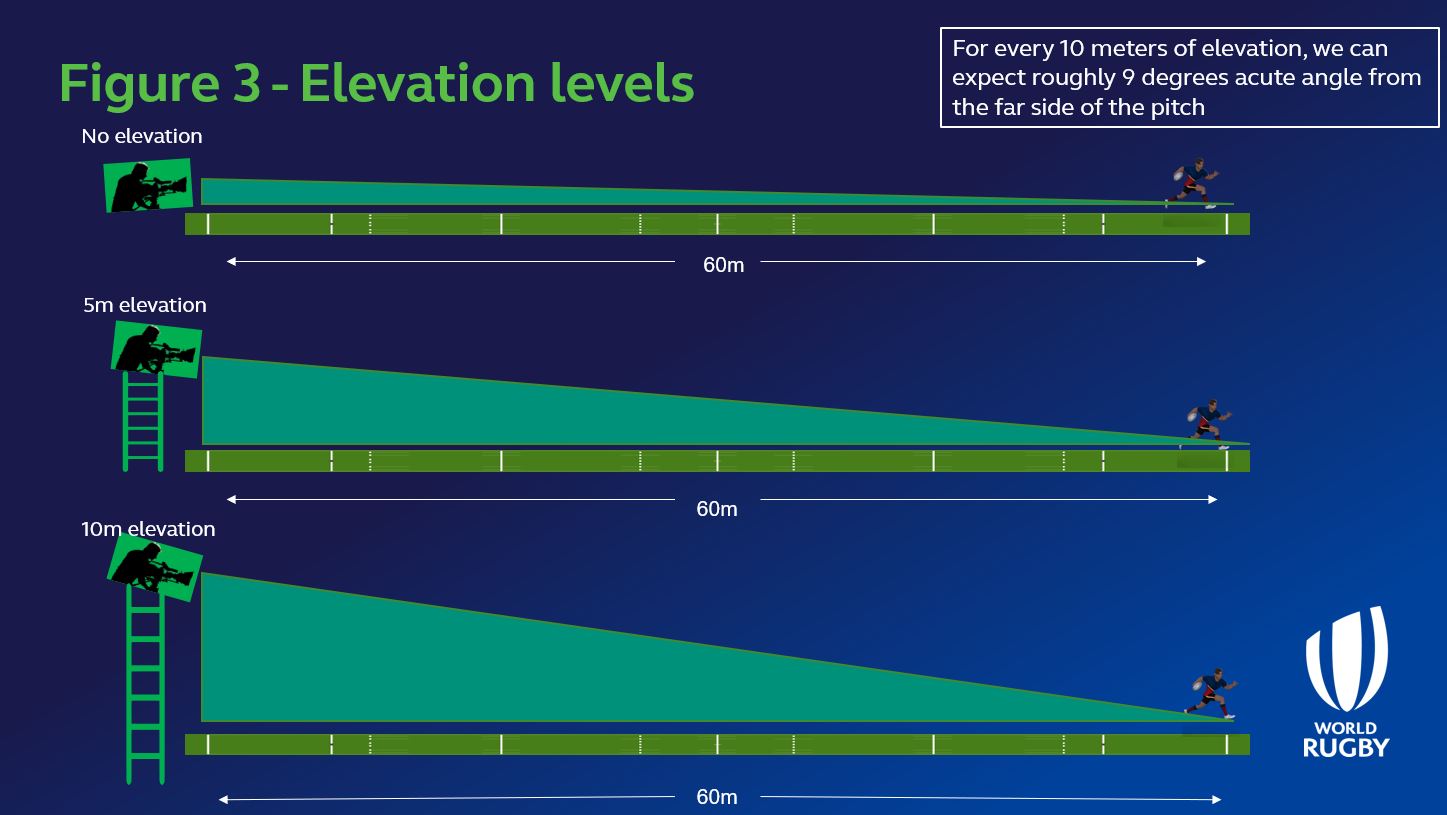 Figure 3 - Elevation levels

For every 10 meters of elevation, we can expect roughly 9 degrees acute angle from the far side of the pitch

No elevation

60m

5m elevation

60m

10m elevation

60m

WORLD RUGBY